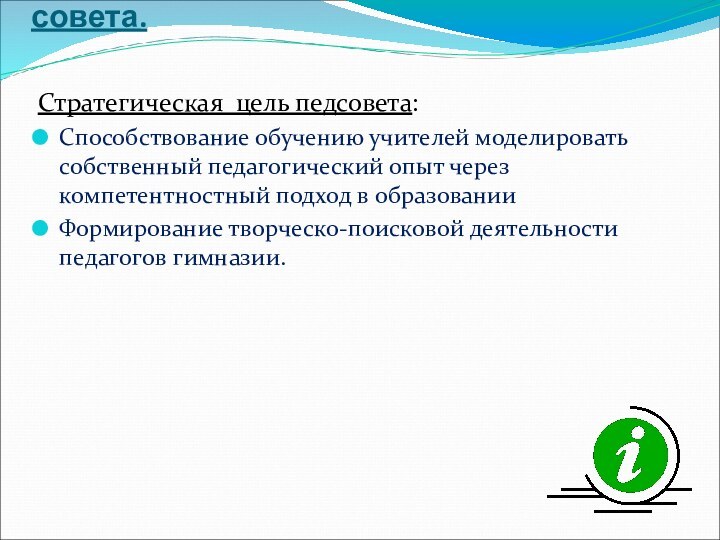 совета.

Стратегическая цель педсовета:

Способствование обучению учителей моделировать собственный педагогический опыт через компетентностный подход в образовании

Формирование творческо-поисковой деятельности педагогов гимназии.

i